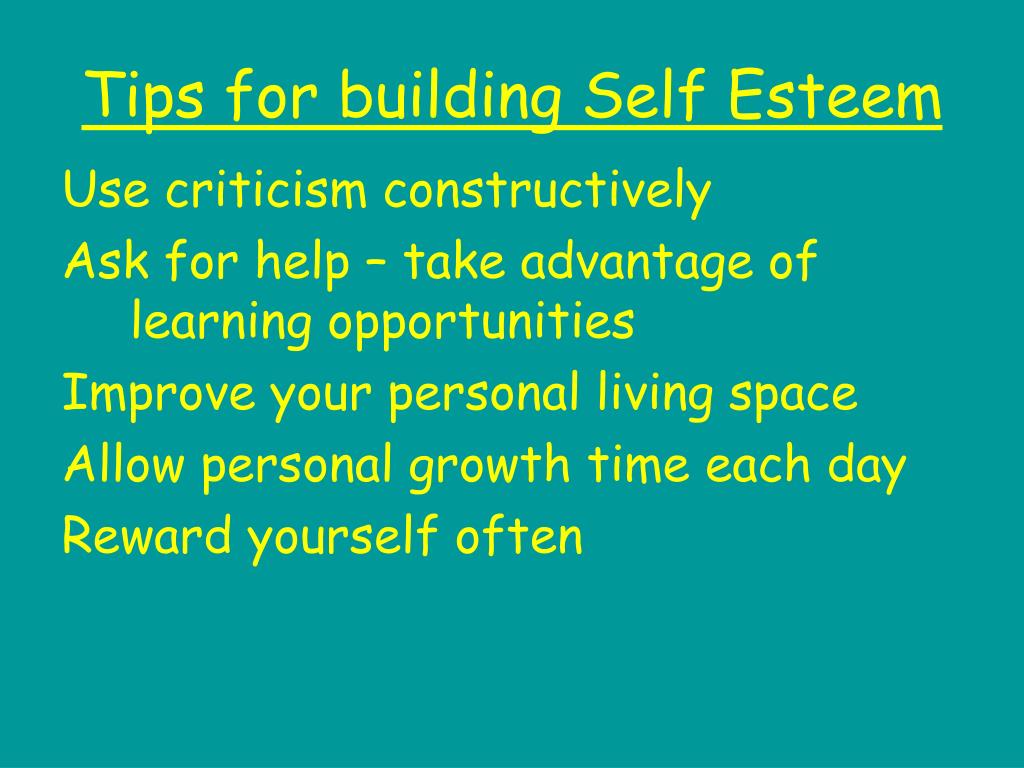 Tips for building Self Esteem

Use criticism constructively

Ask for help – take advantage of learning opportunities

Improve your personal living space

Allow personal growth time each day

Reward yourself often